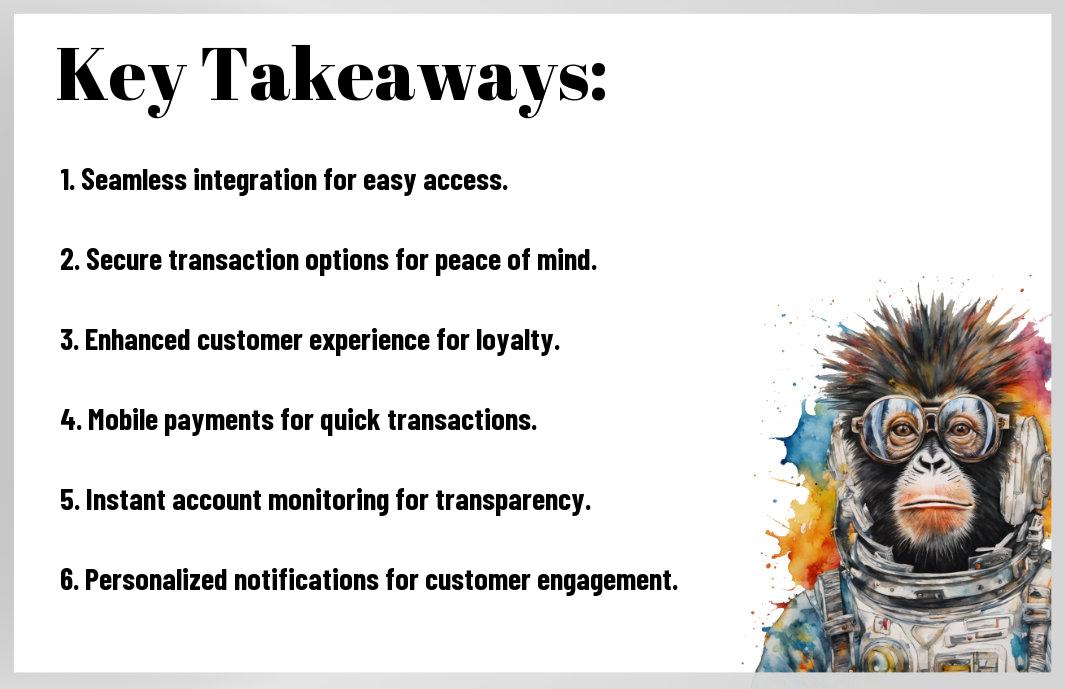 Key Takeaways:

1. Seamless integration for easy access.

2. Secure transaction options for peace of mind.

3. Enhanced customer experience for loyalty.

4. Mobile payments for quick transactions.

5. Instant account monitoring for transparency.

6. Personalized notifications for customer engagement.